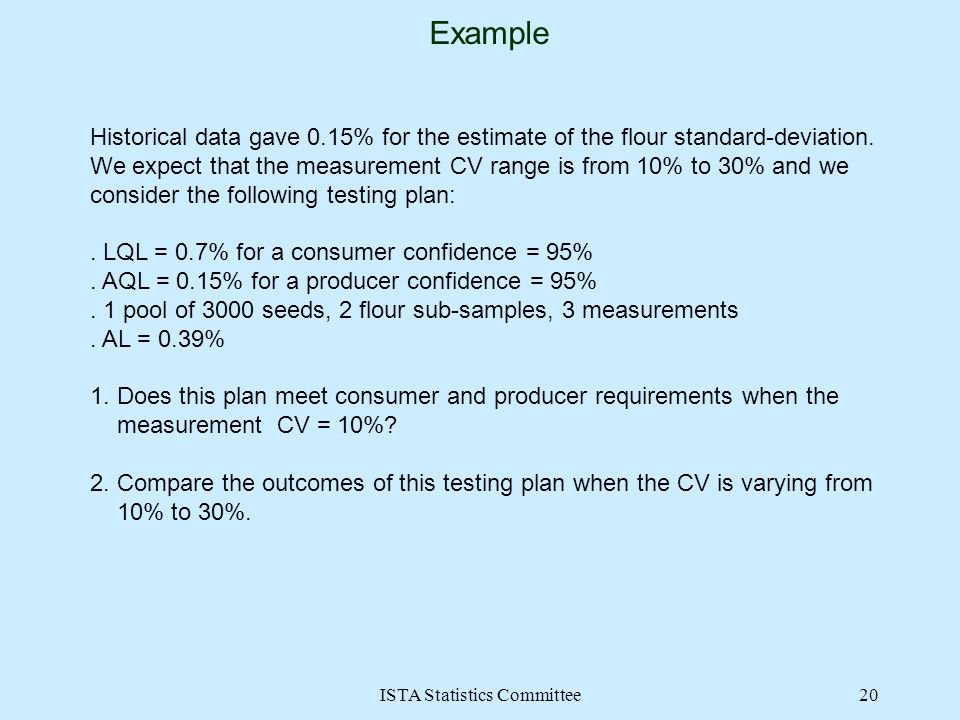 Example

Historical data gave 0.15% for the estimate of the flour standard-deviation. We expect that the measurement CV range is from 10% to 30% and we consider the following testing plan:

. LQL = 0.7% for a consumer confidence = 95%
. AQL = 0.15% for a producer confidence = 95%
. 1 pool of 3000 seeds, 2 flour sub-samples, 3 measurements
. AL = 0.39%

1. Does this plan meet consumer and producer requirements when the measurement CV = 10%?

2. Compare the outcomes of this testing plan when the CV is varying from 10% to 30%.

ISTA Statistics Committee 20